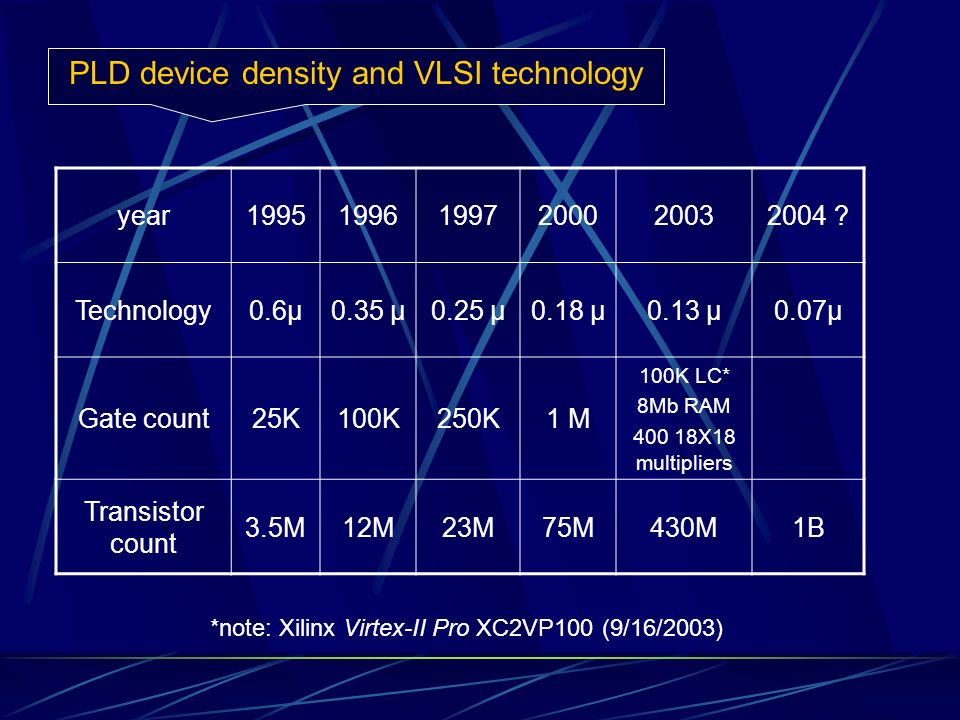 PLD device density and VLSI technology

| year | 1995 | 1996 | 1997 | 2000 | 2003 | 2004 ? |
|---|---|---|---|---|---|---|
| Technology | 0.6μ | 0.35 μ | 0.25 μ | 0.18 μ | 0.13 μ | 0.07μ |
| Gate count | 25K | 100K | 250K | 1 M | 100K LC* 8Mb RAM 400 18X18 multipliers | |
| Transistor count | 3.5M | 12M | 23M | 75M | 430M | 1B |

*note: Xilinx Virtex-II Pro XC2VP100 (9/16/2003)